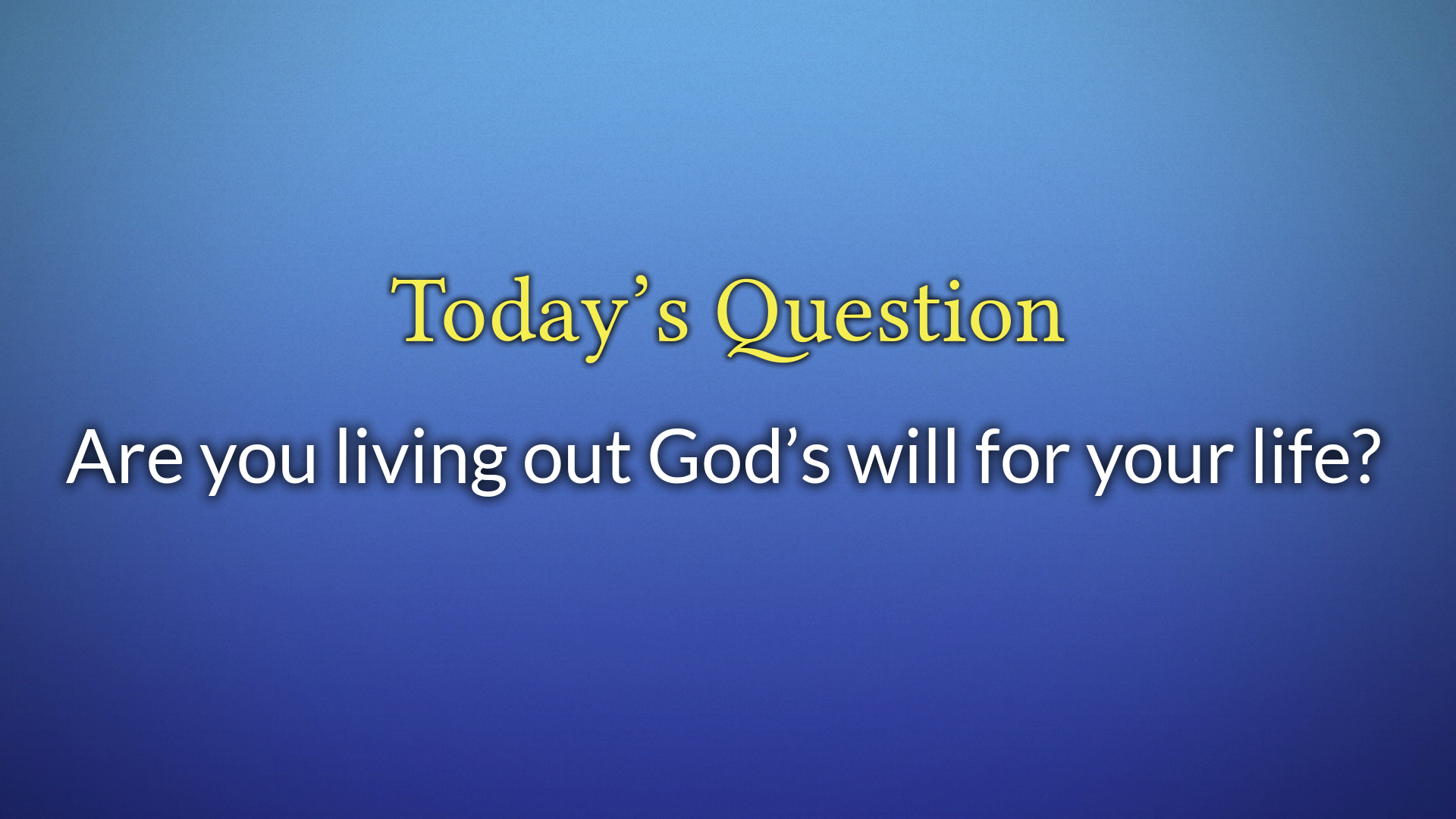 Today’s Question

Are you living out God’s will for your life?